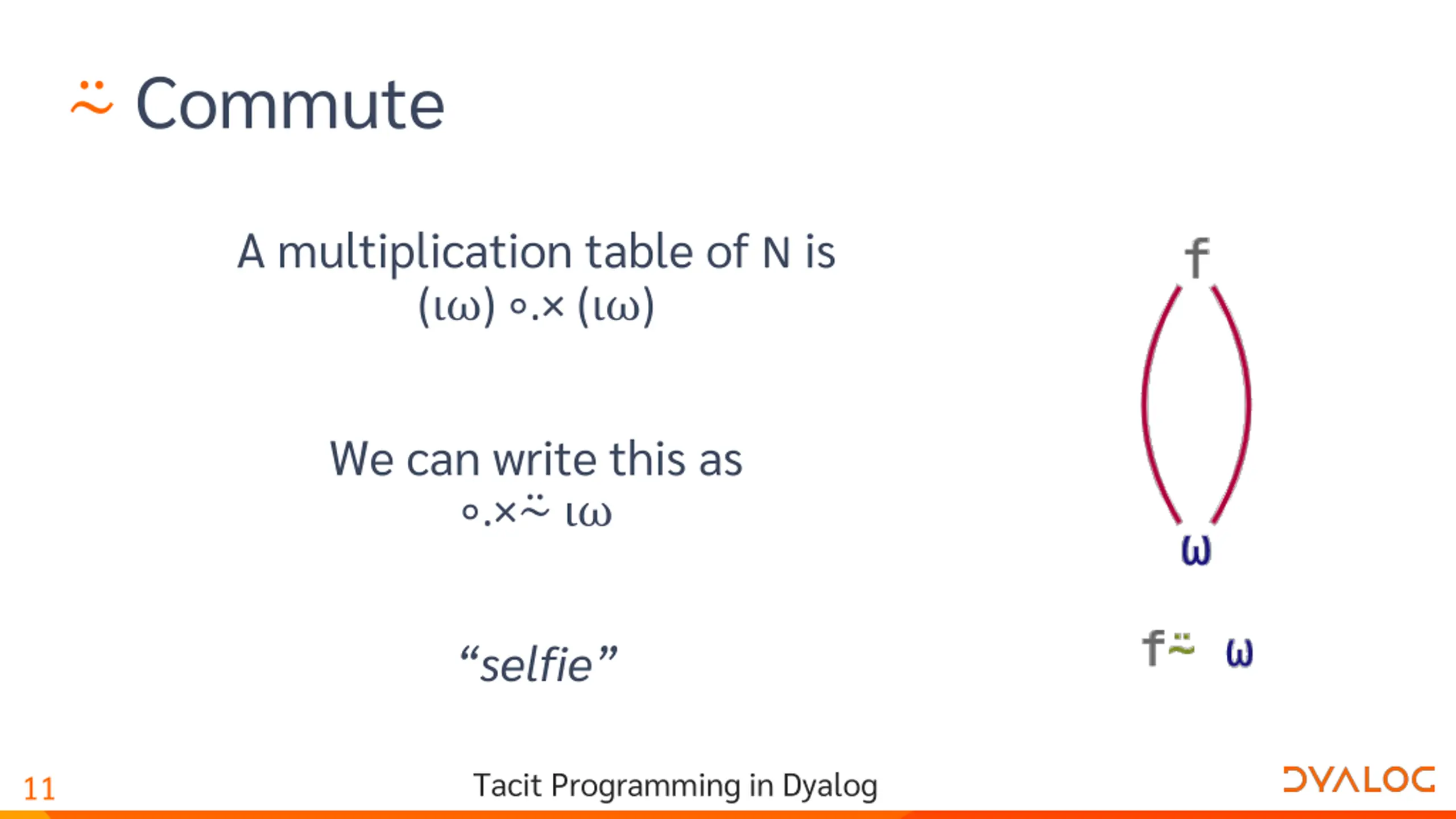 ⍨ Commute

A multiplication table of N is
(⍳⍵) ∘.× (⍳⍵)

We can write this as
∘.×⍨ ⍳⍵

“selfie”

f

⍵

f⍨ ⍵

11

Tacit Programming in Dyalog

DYALOG